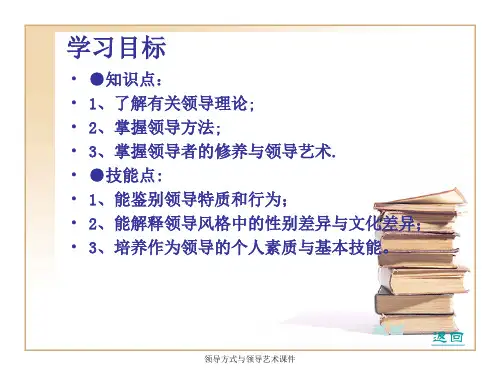 学习目标

• ●知识点：
• 1、了解有关领导理论；
• 2、掌握领导方法；
• 3、掌握领导者的修养与领导艺术.
• ●技能点：
• 1、能鉴别领导特质和行为；
• 2、能解释领导风格中的性别差异与文化差异；
• 3、培养作为领导的个人素质与基本技能。

返回

领导方式与领导艺术课件